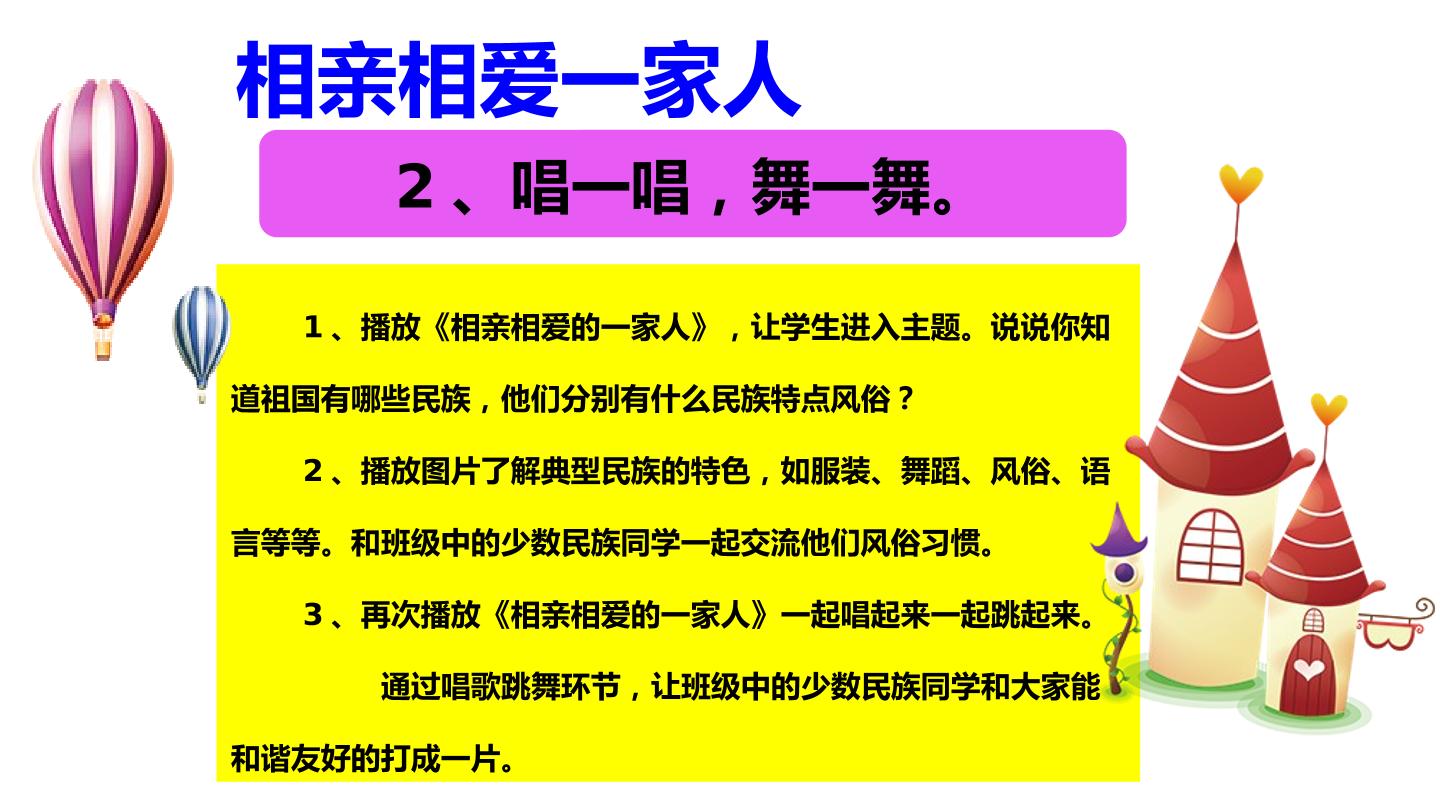 相亲相爱一家人

2、唱一唱，舞一舞。

1、播放《相亲相爱的一家人》，让学生进入主题。说说你知道祖国有哪些民族，他们分别有什么民族特点风俗？

2、播放图片了解典型民族的特色，如服装、舞蹈、风俗、语言等等。和班级中的少数民族同学一起交流他们风俗习惯。

3、再次播放《相亲相爱的一家人》一起唱起来一起跳起来。

通过唱歌跳舞环节，让班级中的少数民族同学和大家能和谐友好的打成一片。